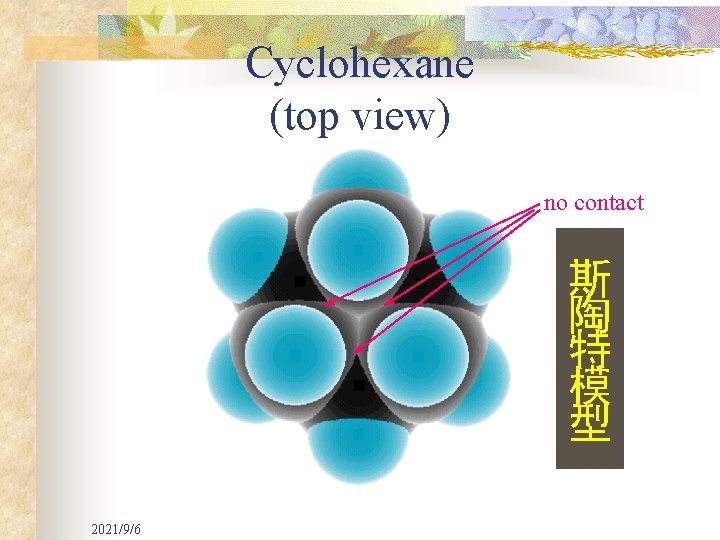 Cyclohexane
(top view)

no contact

斯陶特模型

2021/9/6